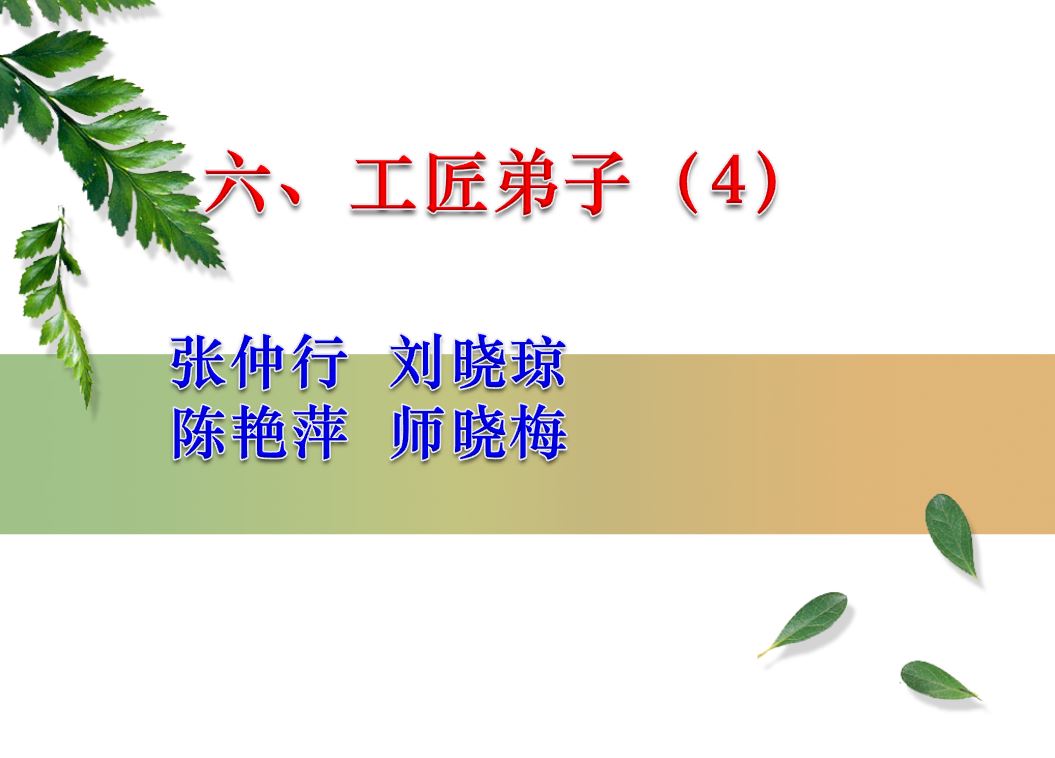 六、工匠弟子（4）

张仲行 刘晓琼
陈艳萍 师晓梅